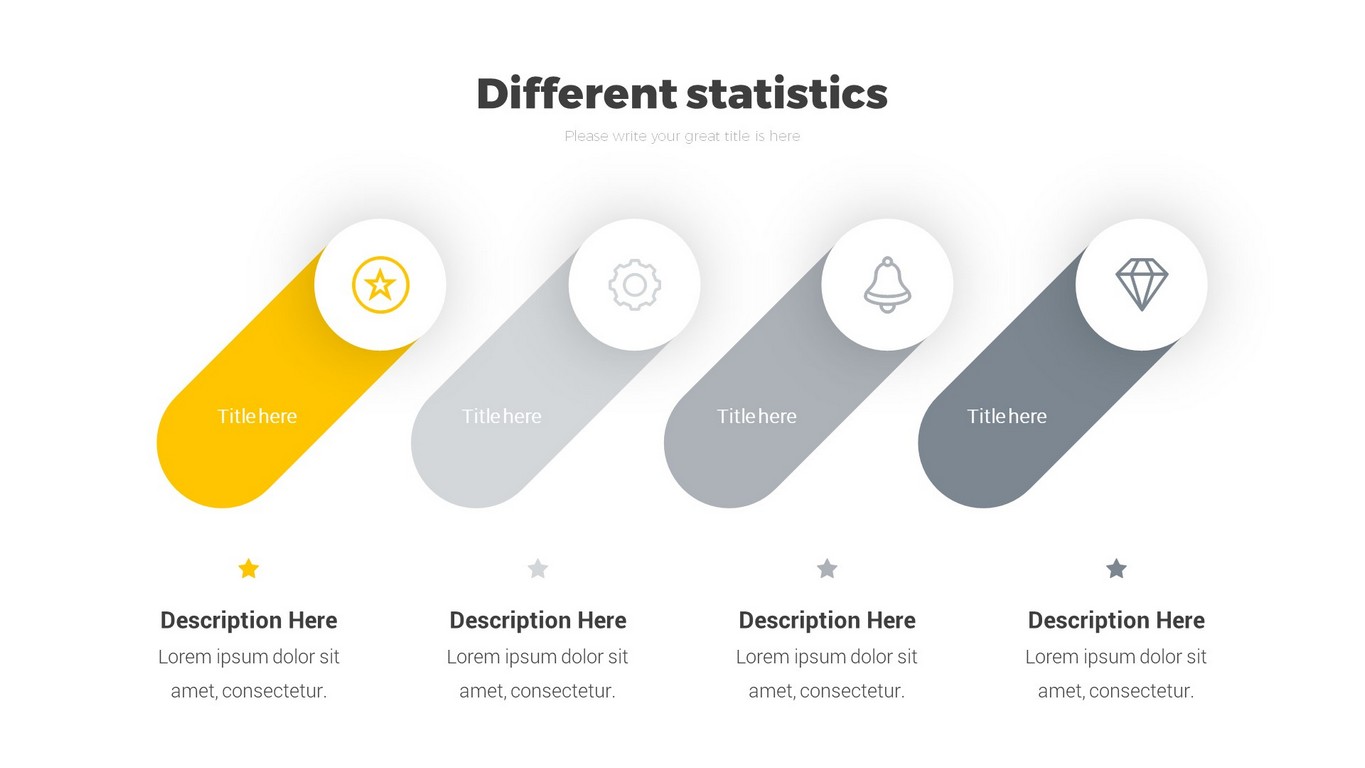 Different statistics

Please write your great title is here

Title here

Title here

Title here

Title here

Description Here

Lorem ipsum dolor sit amet, consectetur.

Description Here

Lorem ipsum dolor sit amet, consectetur.

Description Here

Lorem ipsum dolor sit amet, consectetur.

Description Here

Lorem ipsum dolor sit amet, consectetur.